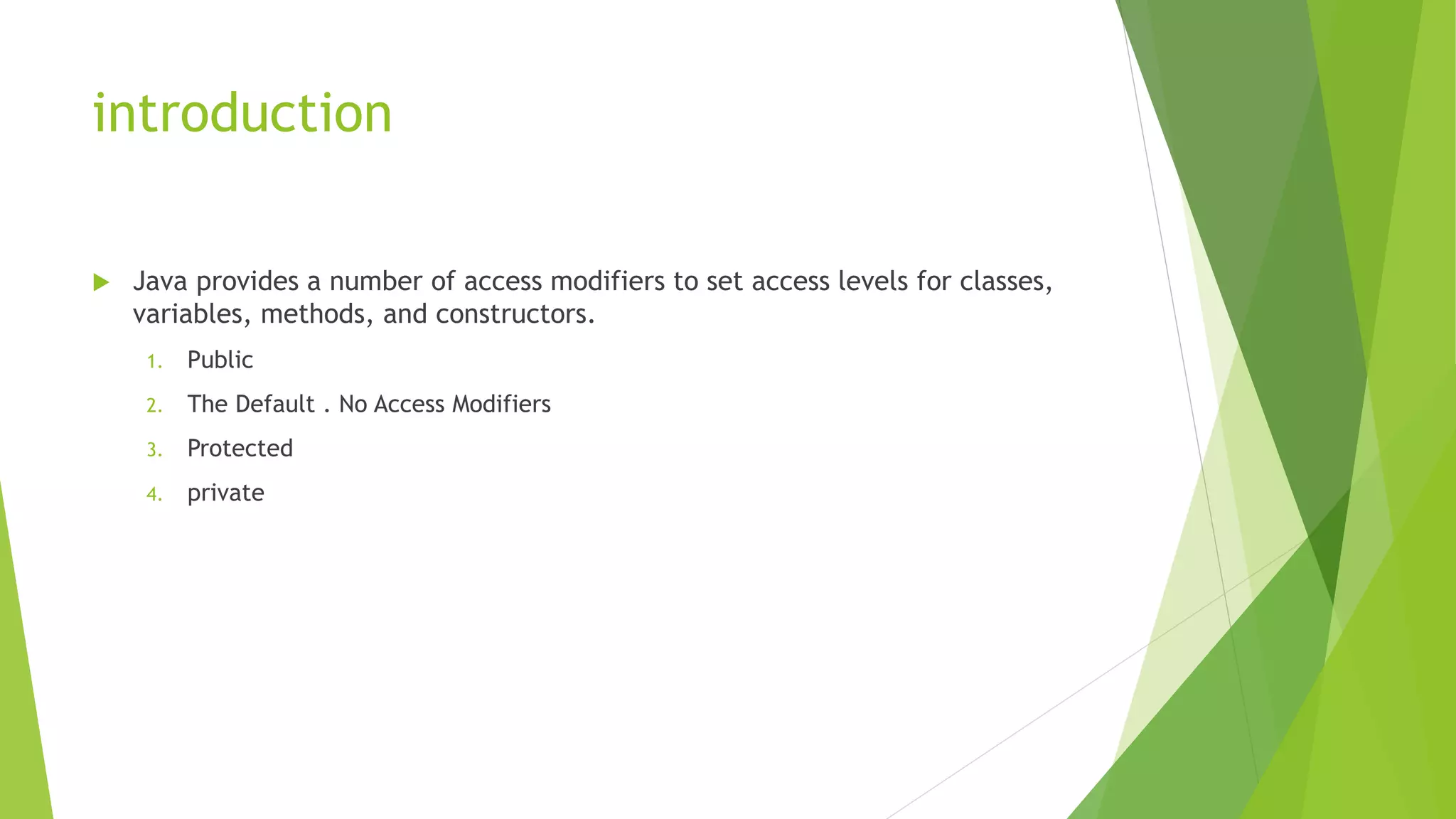 introduction

Java provides a number of access modifiers to set access levels for classes, variables, methods, and constructors.

1. Public
2. The Default . No Access Modifiers
3. Protected
4. private